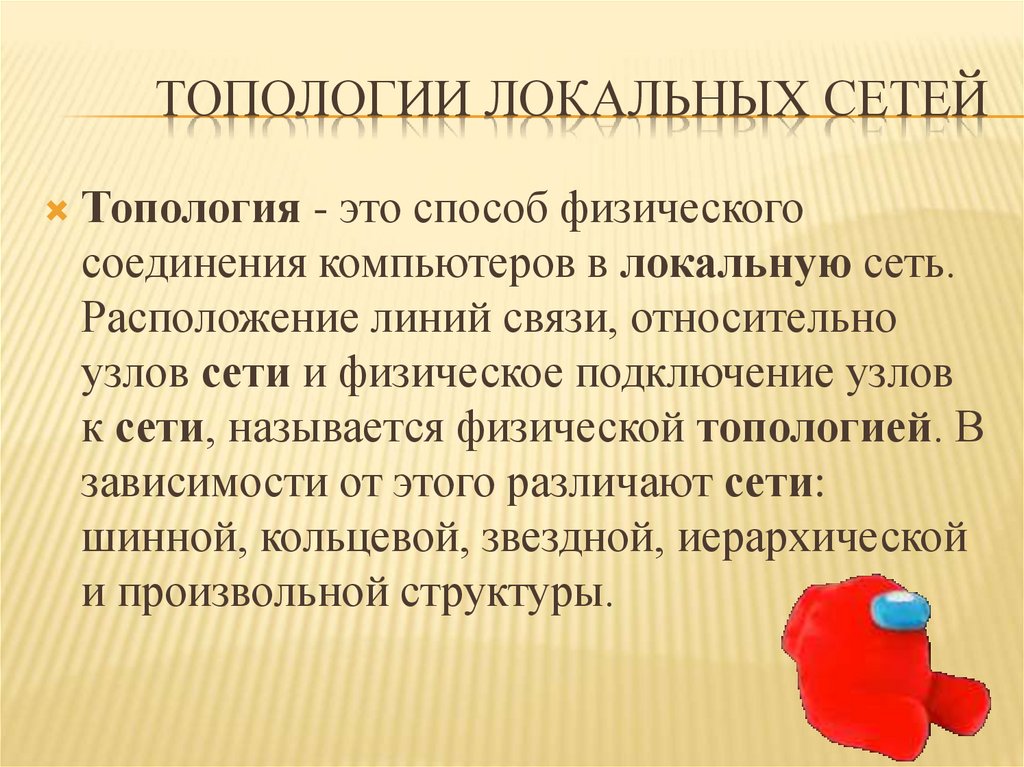 ТОПОЛОГИИ ЛОКАЛЬНЫХ СЕТЕЙ

Топология - это способ физического соединения компьютеров в локальную сеть. Расположение линий связи, относительно узлов сети и физическое подключение узлов к сети, называется физической топологией. В зависимости от этого различают сети: шинной, кольцевой, звездной, иерархической и произвольной структуры.